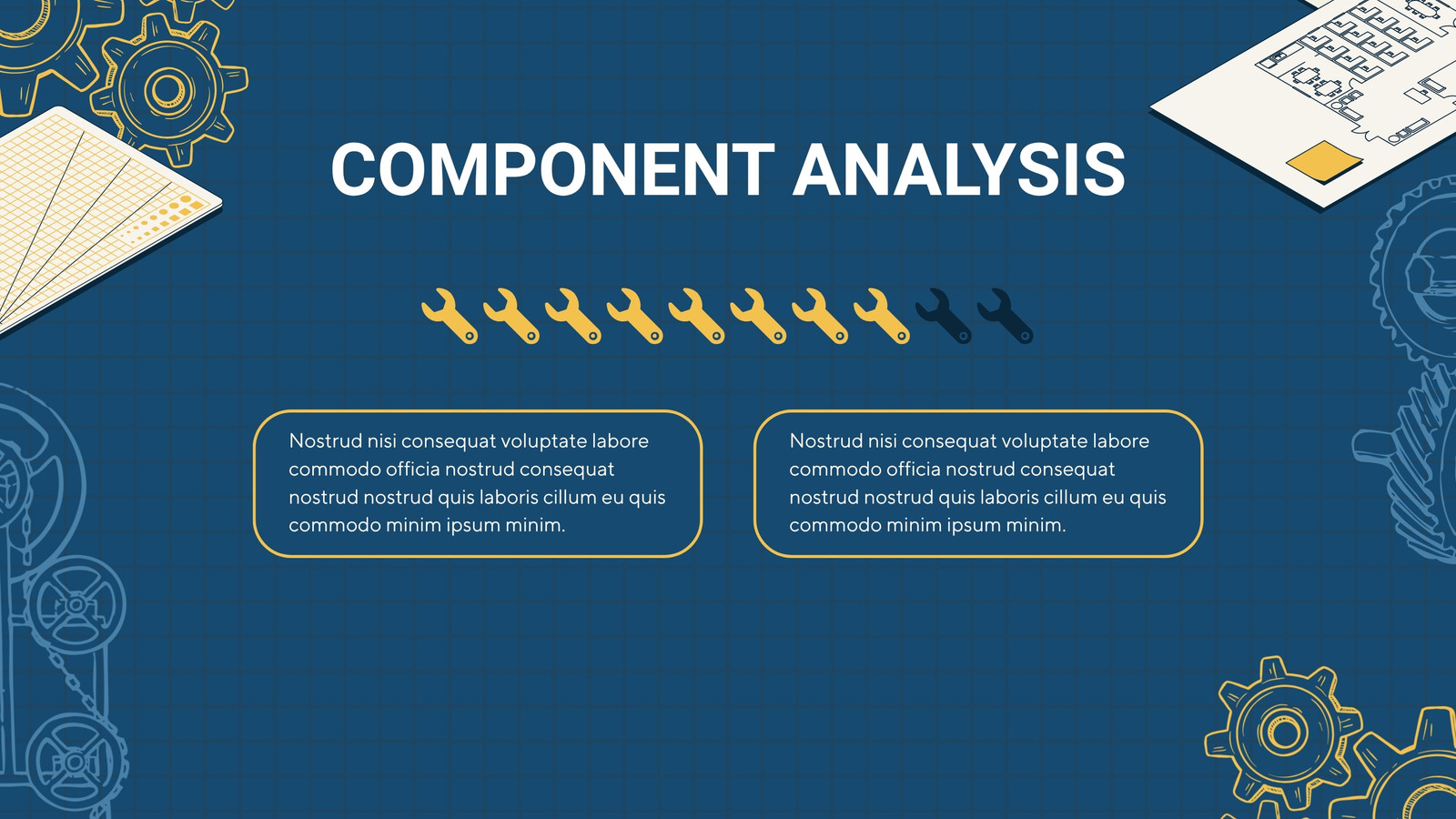 COMPONENT ANALYSIS

Nostrud nisi consequat voluptate labore commodo officia nostrud consequat nostrud nostrud quis laboris cillum eu quis commodo minim ipsum minim.

Nostrud nisi consequat voluptate labore commodo officia nostrud consequat nostrud nostrud quis laboris cillum eu quis commodo minim ipsum minim.